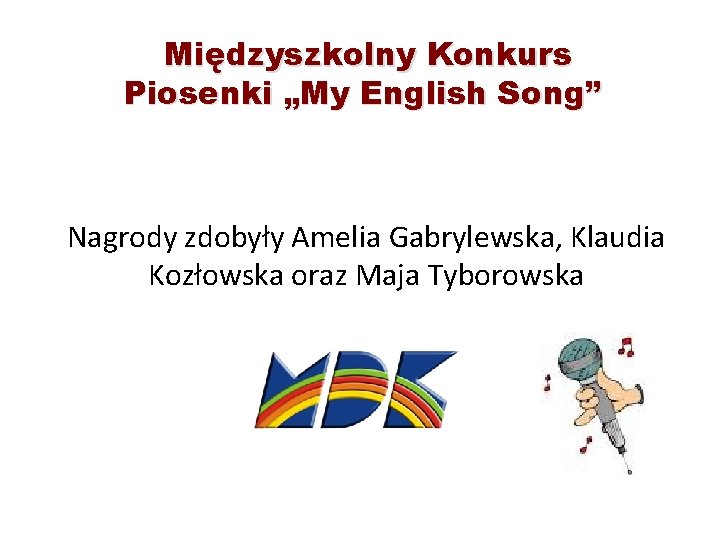 Międzyszkolny Konkurs Piosenki „My English Song”

Nagrody zdobyły Amelia Gabrylewska, Klaudia Kozłowska oraz Maja Tyborowska

MDK